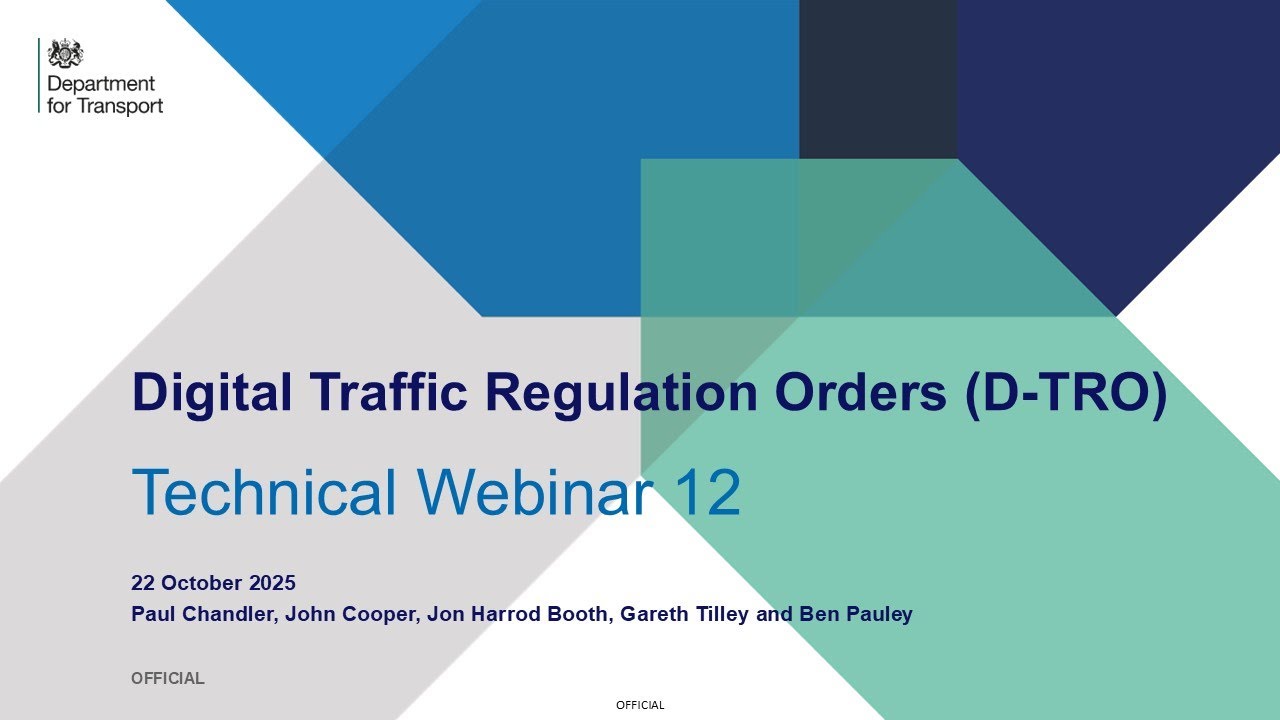 Department for Transport

Digital Traffic Regulation Orders (D-TRO)

Technical Webinar 12

22 October 2025

Paul Chandler, John Cooper, Jon Harrod Booth, Gareth Tilley and Ben Pauley

OFFICIAL

OFFICIAL